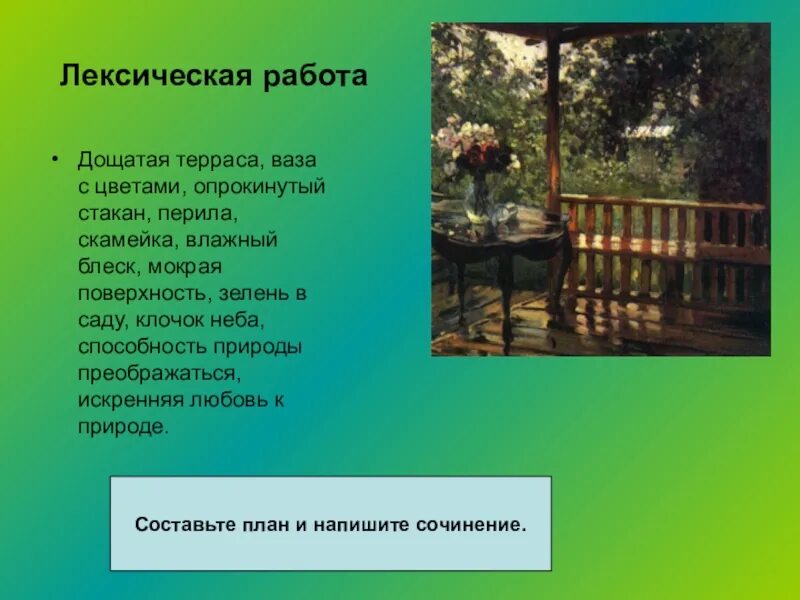 Лексическая работа

• Дощатая терраса, ваза с цветами, опрокинутый стакан, перила, скамейка, влажный блеск, мокрая поверхность, зелень в саду, клочок неба, способность природы преображаться, искренняя любовь к природе.

Составьте план и напишите сочинение.